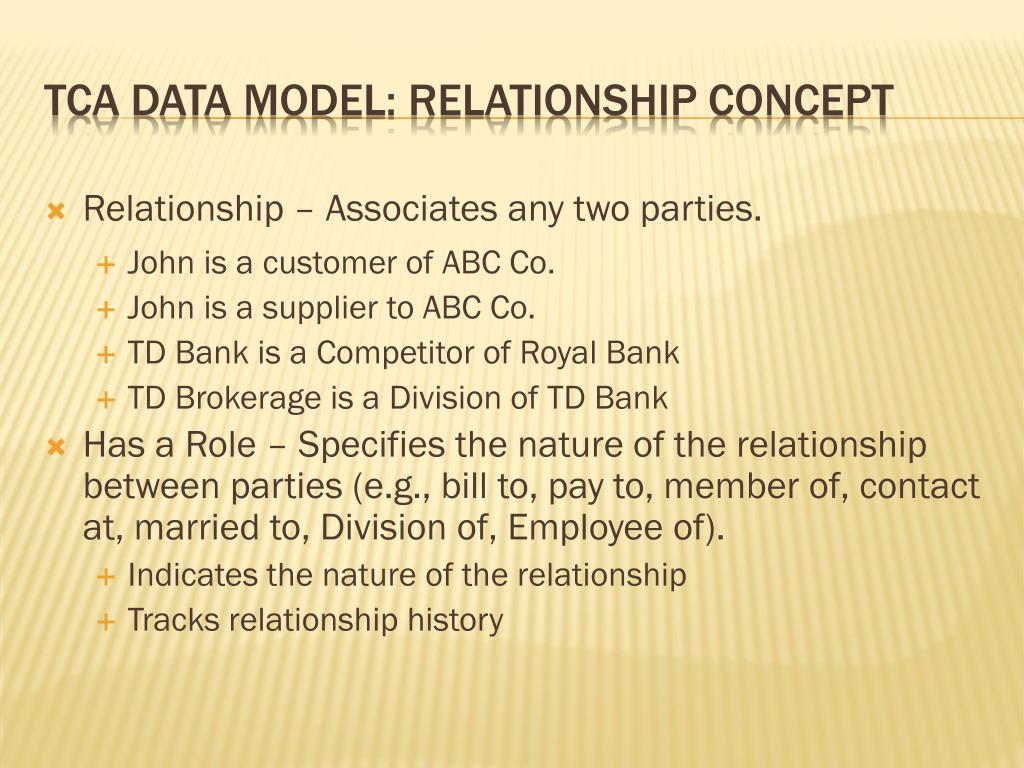 TCA DATA MODEL: RELATIONSHIP CONCEPT

Relationship – Associates any two parties.

John is a customer of ABC Co.

John is a supplier to ABC Co.

TD Bank is a Competitor of Royal Bank

TD Brokerage is a Division of TD Bank

Has a Role – Specifies the nature of the relationship between parties (e.g., bill to, pay to, member of, contact at, married to, Division of, Employee of).

Indicates the nature of the relationship

Tracks relationship history